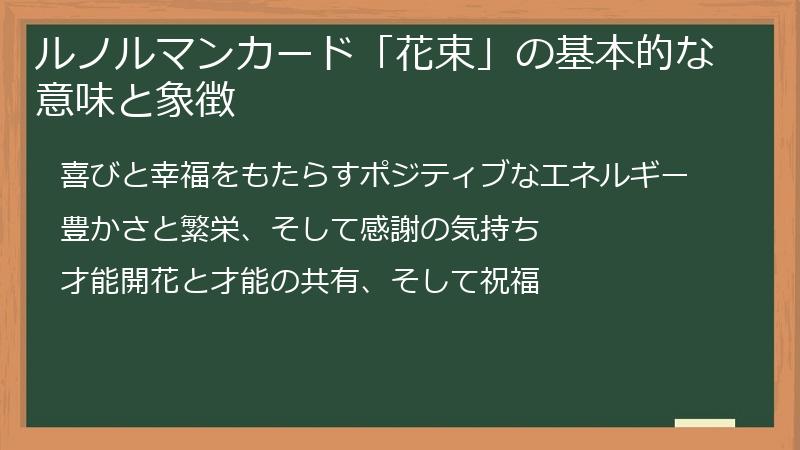 ルノルマンカード「花束」の基本的な意味と象徴

喜びと幸福をもたらすポジティブなエネルギー

豊かさと繁栄、そして感謝の気持ち

才能開花と才能の共有、そして祝福